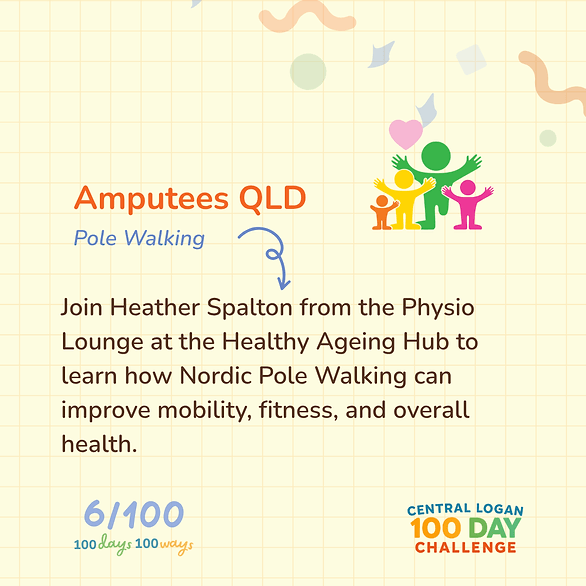 Amputees QLD

Pole Walking

Join Heather Spalton from the Physio Lounge at the Healthy Ageing Hub to learn how Nordic Pole Walking can improve mobility, fitness, and overall health.

6/100
100 days 100 ways

CENTRAL LOGAN
100 DAY
CHALLENGE